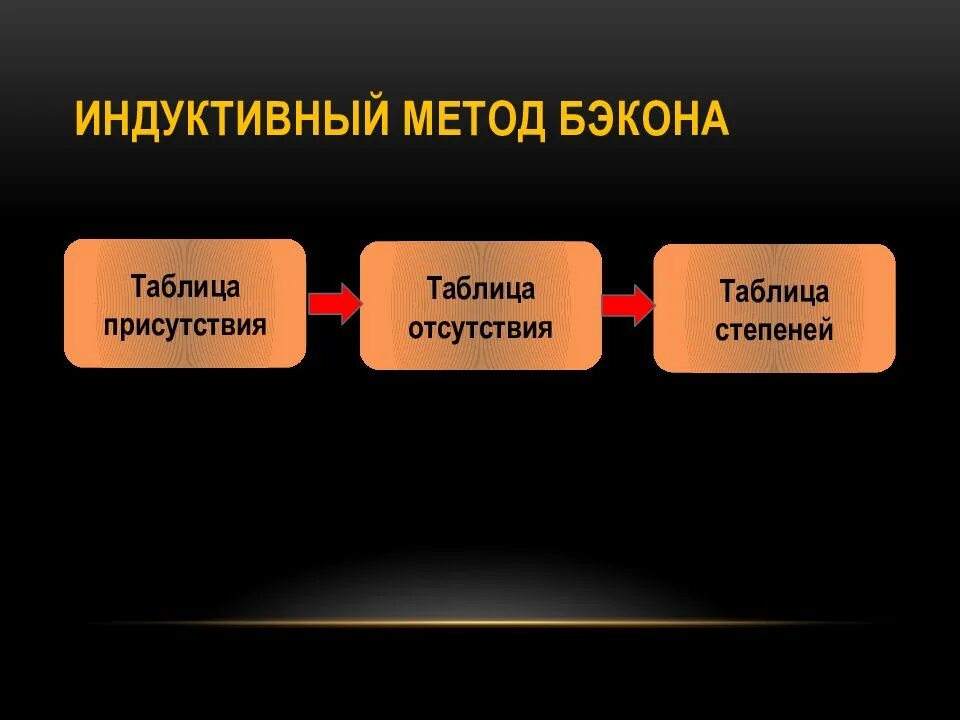 ИНДУКТИВНЫЙ МЕТОД БЭКОНА

Таблица присутствия

Таблица отсутствия

Таблица степеней